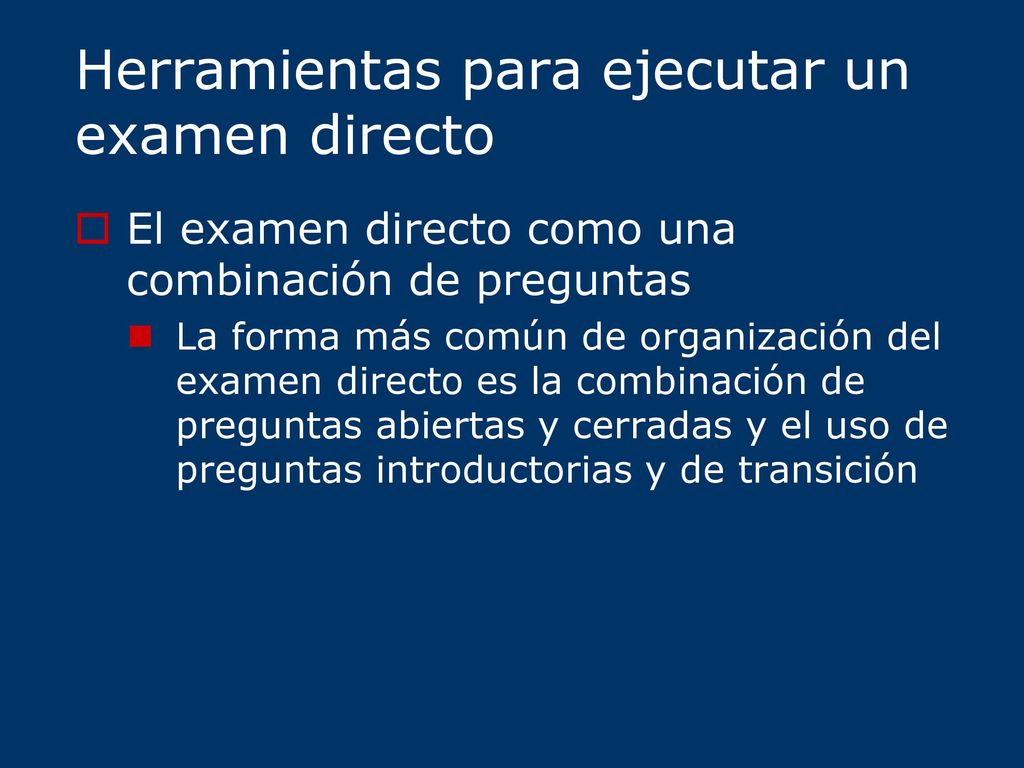 Herramientas para ejecutar un examen directo

El examen directo como una combinación de preguntas

La forma más común de organización del examen directo es la combinación de preguntas abiertas y cerradas y el uso de preguntas introductorias y de transición